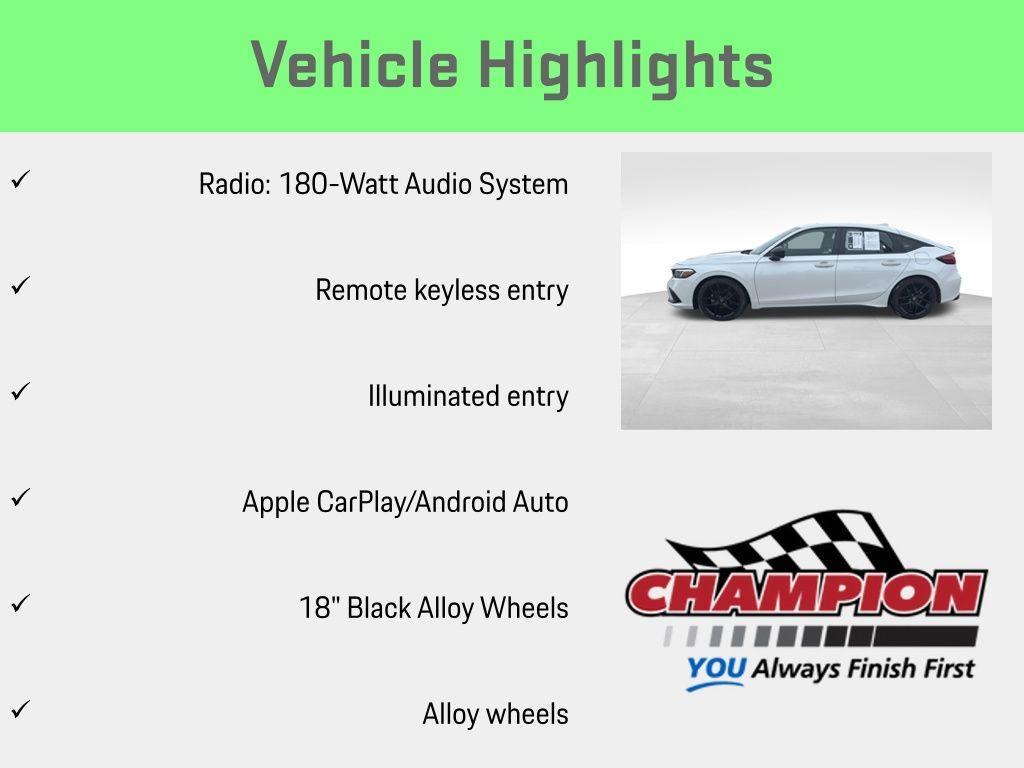 Vehicle Highlights

✓ Radio: 180-Watt Audio System

✓ Remote keyless entry

✓ Illuminated entry

✓ Apple CarPlay/Android Auto

✓ 18" Black Alloy Wheels

✓ Alloy wheels

CHAMPION

YOU Always Finish First